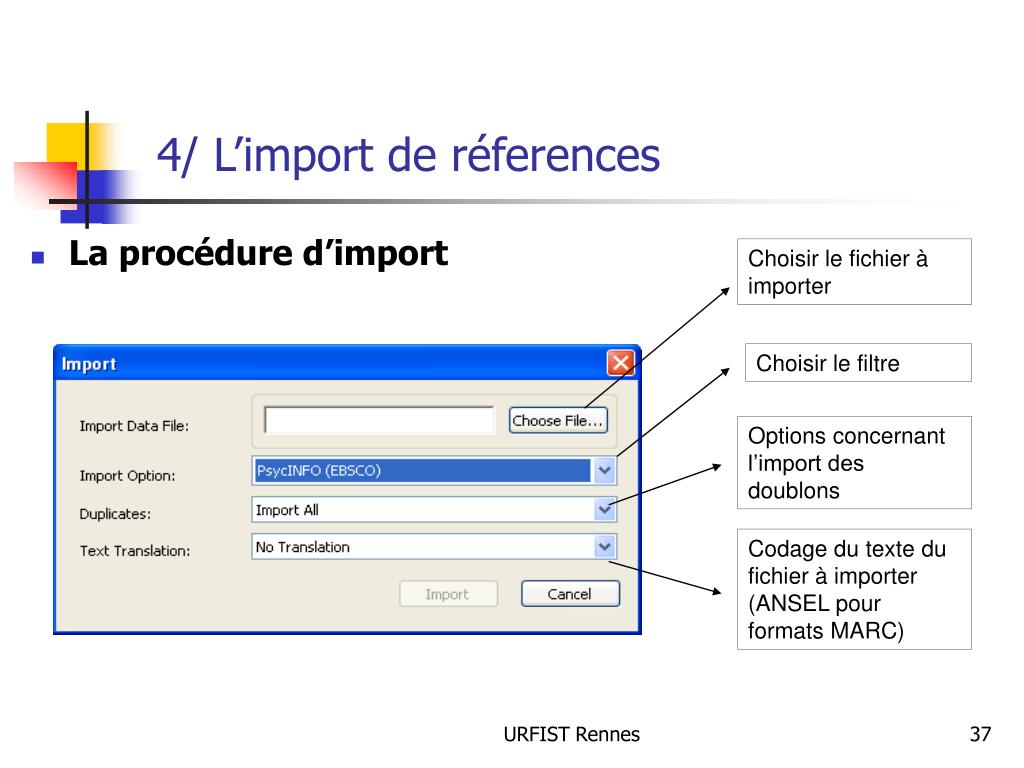 4/ L'import de réferences

La procédure d'import

Import

Import Data File:

Choose File...

Import Option:

PsycINFO (EBSCO)

Duplicates:

Import All

Text Translation:

No Translation

Import

Cancel

Choisir le fichier à importer

Choisir le filtre

Options concernant l'import des doublons

Codage du texte du fichier à importer (ANSEL pour formats MARC)

URFIST Rennes

37